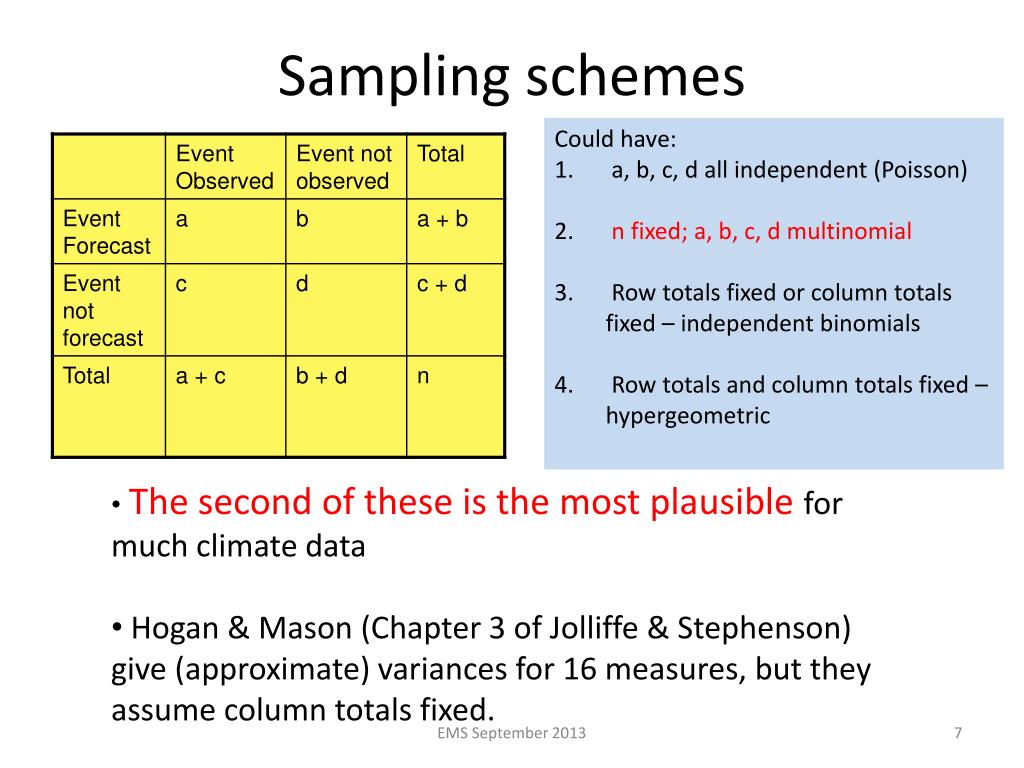 Sampling schemes

| | Event Observed | Event not observed | Total |
|---|---|---|---|
| Event Forecast | a | b | a + b |
| Event not forecast | c | d | c + d |
| Total | a + c | b + d | n |

Could have:
1. a, b, c, d all independent (Poisson)

2. n fixed; a, b, c, d multinomial

3. Row totals fixed or column totals fixed – independent binomials

4. Row totals and column totals fixed – hypergeometric

• The second of these is the most plausible for much climate data

• Hogan & Mason (Chapter 3 of Jolliffe & Stephenson) give (approximate) variances for 16 measures, but they assume column totals fixed.

EMS September 2013

7